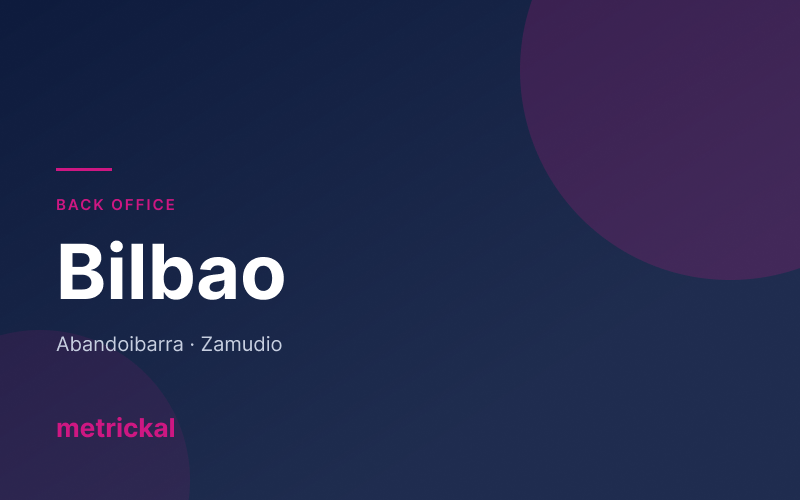 BACK OFFICE

Bilbao

Abandoibarra · Zamudio

metrickal